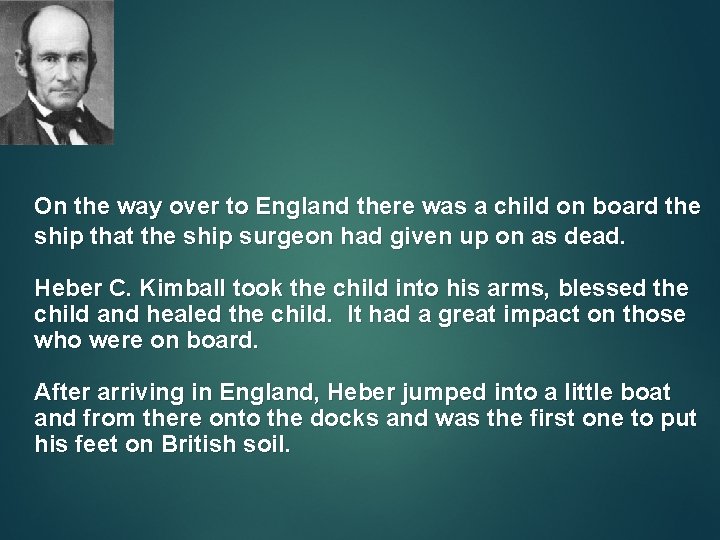 On the way over to England there was a child on board the ship that the ship surgeon had given up on as dead.

Heber C. Kimball took the child into his arms, blessed the child and healed the child.  It had a great impact on those who were on board.

After arriving in England, Heber jumped into a little boat and from there onto the docks and was the first one to put his feet on British soil.